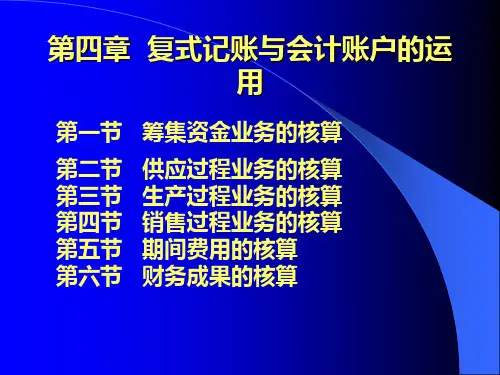 第四章 复式记账与会计账户的运用

第一节 筹集资金业务的核算

第二节 供应过程业务的核算
第三节 生产过程业务的核算
第四节 销售过程业务的核算
第五节 期间费用的核算
第六节 财务成果的核算